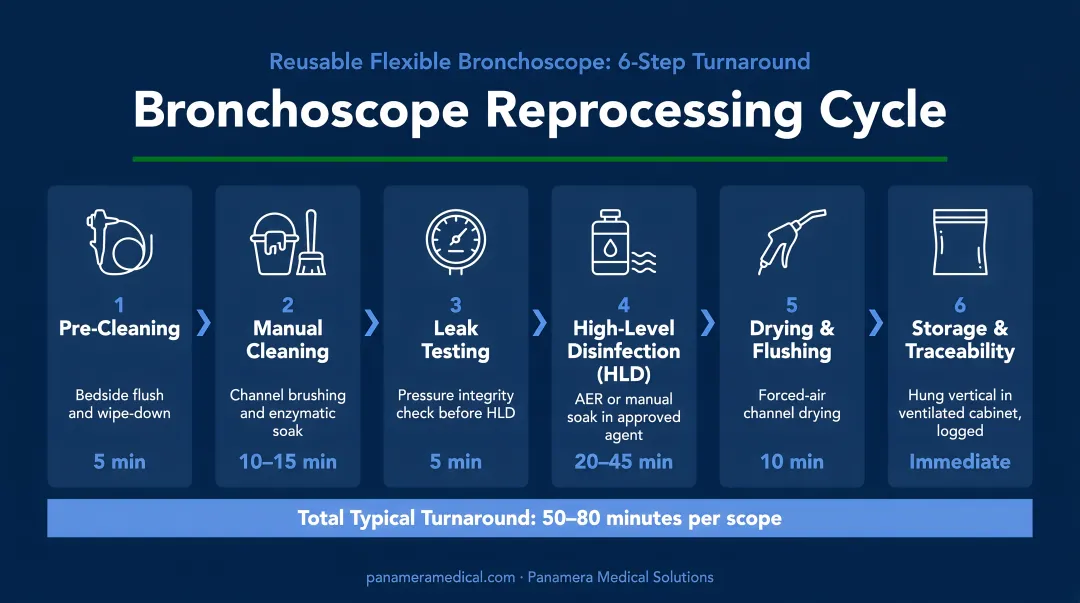 Reusable Flexible Bronchoscope: 6-Step Turnaround

Bronchoscope Reprocessing Cycle

1
Pre-Cleaning
Bedside flush and wipe-down
5 min

2
Manual Cleaning
Channel brushing and enzymatic soak
10–15 min

3
Leak Testing
Pressure integrity check before HLD
5 min

4
High-Level Disinfection (HLD)
AER or manual soak in approved agent
20–45 min

5
Drying & Flushing
Forced-air channel drying
10 min

6
Storage & Traceability
Hung vertical in ventilated cabinet, logged
Immediate

Total Typical Turnaround: 50–80 minutes per scope

panameramedical.com · Panamera Medical Solutions